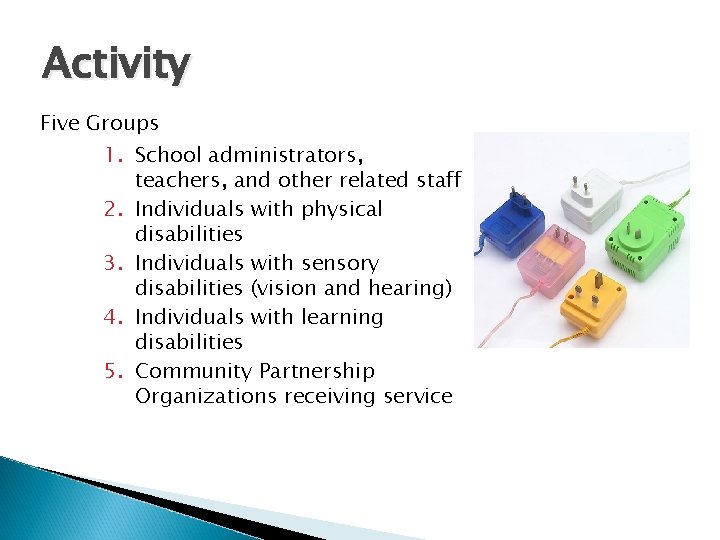 Activity

Five Groups

1. School administrators, teachers, and other related staff
2. Individuals with physical disabilities
3. Individuals with sensory disabilities (vision and hearing)
4. Individuals with learning disabilities
5. Community Partnership Organizations receiving service